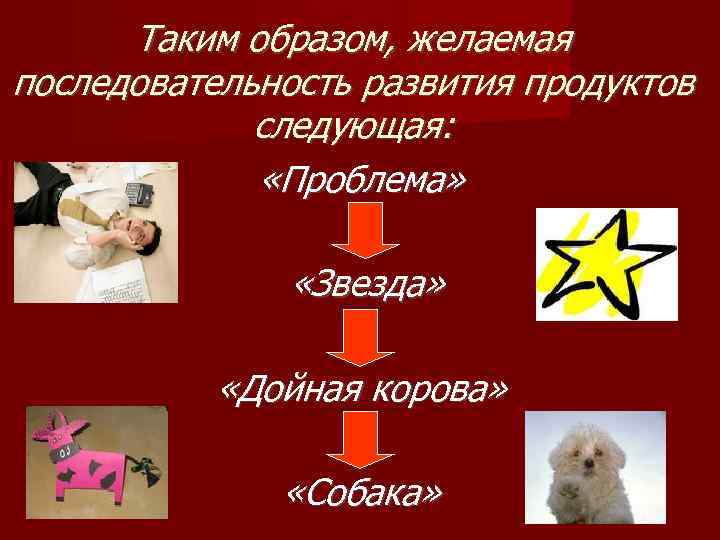 Таким образом, желаемая последовательность развития продуктов следующая:

«Проблема»

«Звезда»

«Дойная корова»

«Собака»